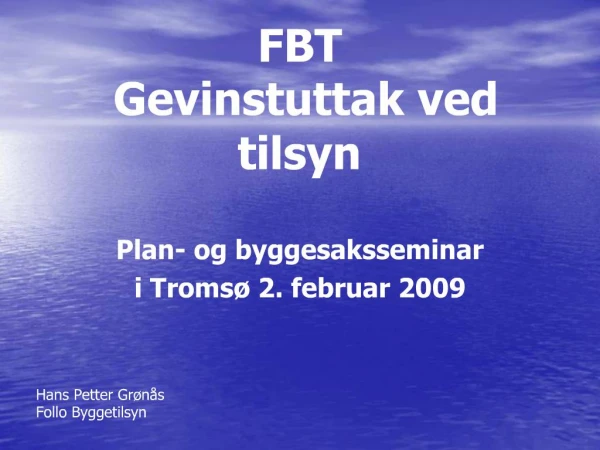 FBT
Gevinstuttak ved tilsyn

Plan- og byggesaksseminar i Tromsø 2. februar 2009

Hans Petter Grønås
Follo Byggetilsyn